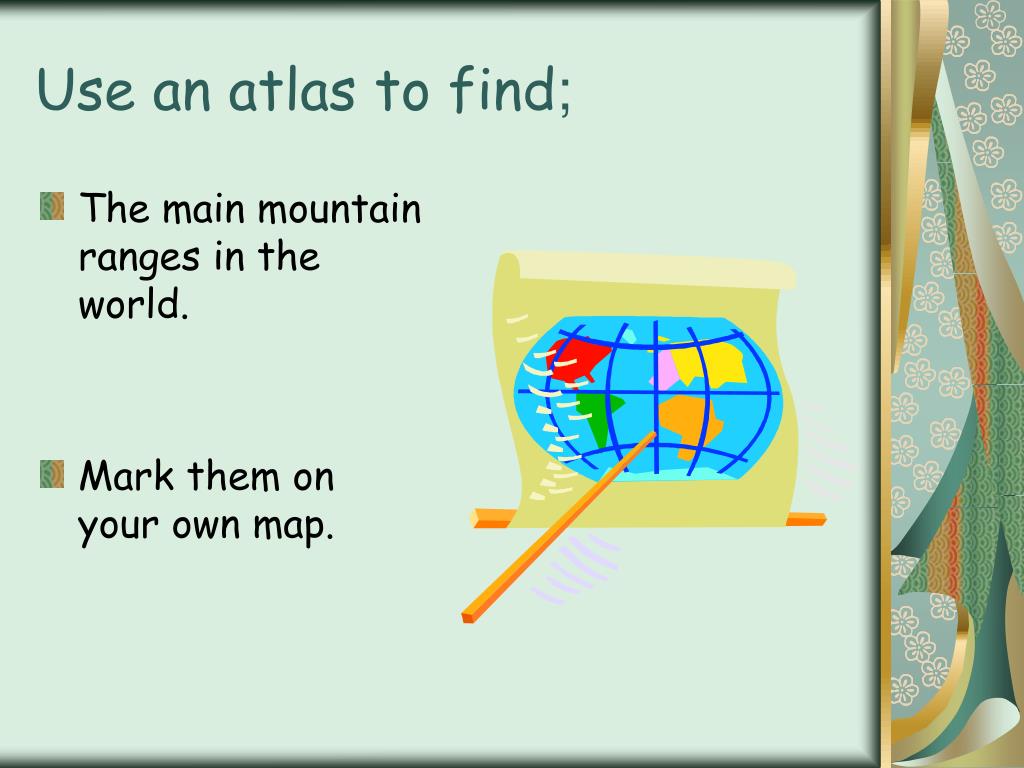 Use an atlas to find;

The main mountain ranges in the world.

Mark them on your own map.